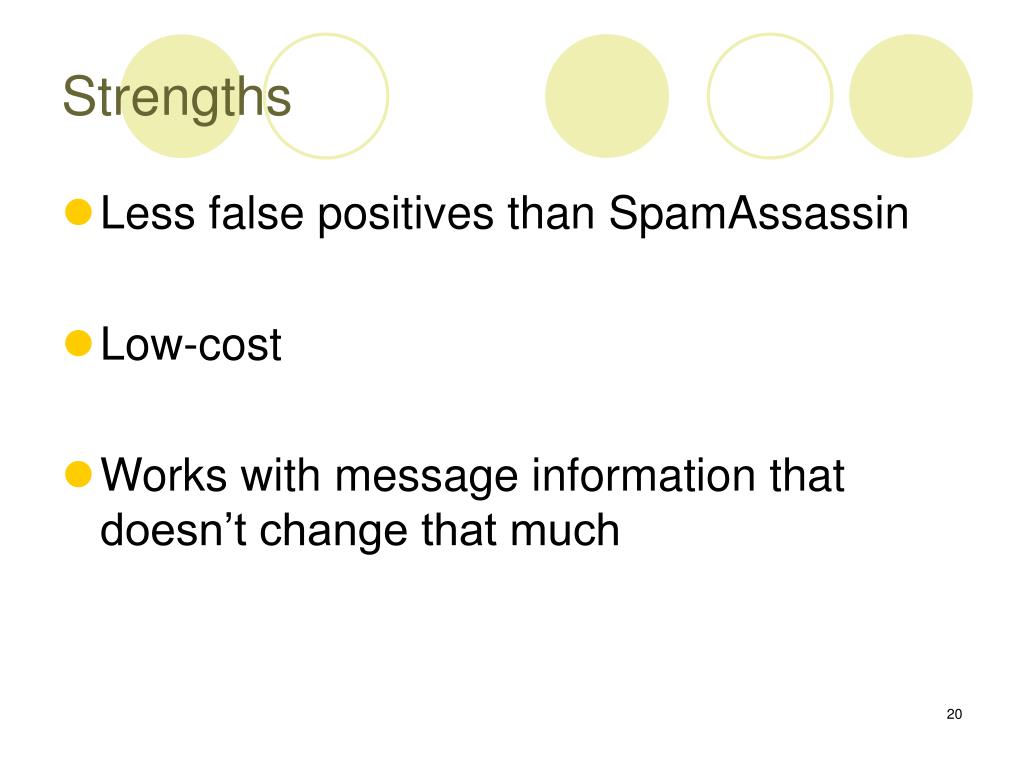 Strengths

Less false positives than SpamAssassin

Low-cost

Works with message information that doesn’t change that much

20